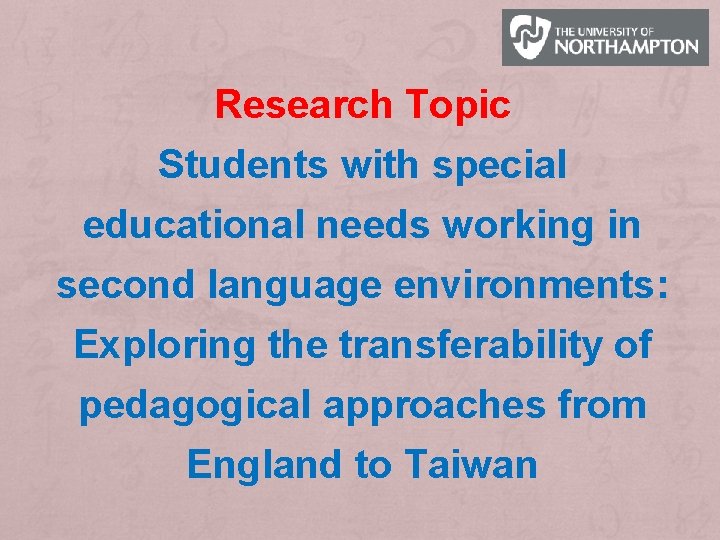 THE UNIVERSITY OF NORTHAMPTON

Research Topic

Students with special educational needs working in second language environments: Exploring the transferability of pedagogical approaches from England to Taiwan